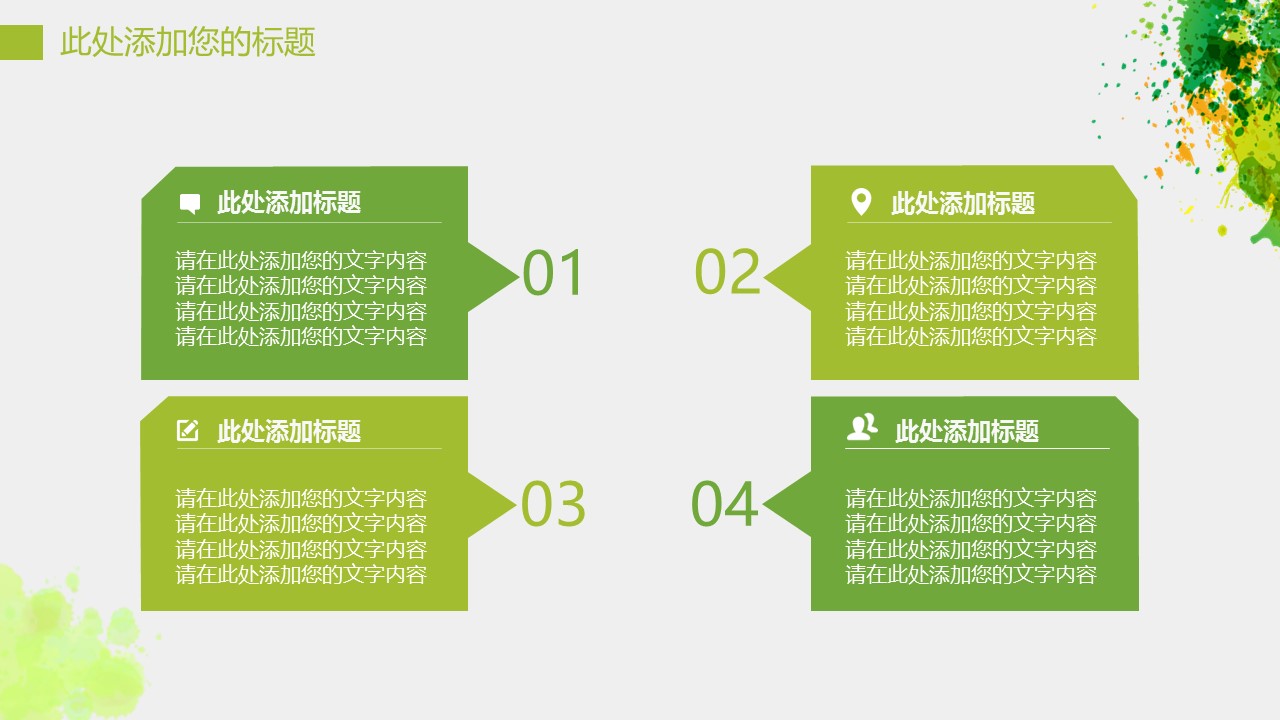 此处添加您的标题

此处添加标题

请在此处添加您的文字内容
请在此处添加您的文字内容
请在此处添加您的文字内容
请在此处添加您的文字内容

01

02

此处添加标题

请在此处添加您的文字内容
请在此处添加您的文字内容
请在此处添加您的文字内容
请在此处添加您的文字内容

此处添加标题

请在此处添加您的文字内容
请在此处添加您的文字内容
请在此处添加您的文字内容
请在此处添加您的文字内容

03

04

此处添加标题

请在此处添加您的文字内容
请在此处添加您的文字内容
请在此处添加您的文字内容
请在此处添加您的文字内容